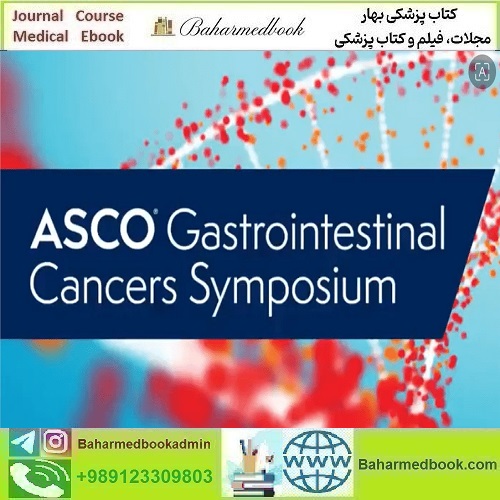 Journal Course
Medical Ebook

Baharmedbook

کتاب پزشکی بهار
مجلات، فیلم و کتاب پزشکی

A

ASCO® Gastrointestinal Cancers Symposium

Baharmedbookadmin
+989123309803

WWW
Baharmedbook.com